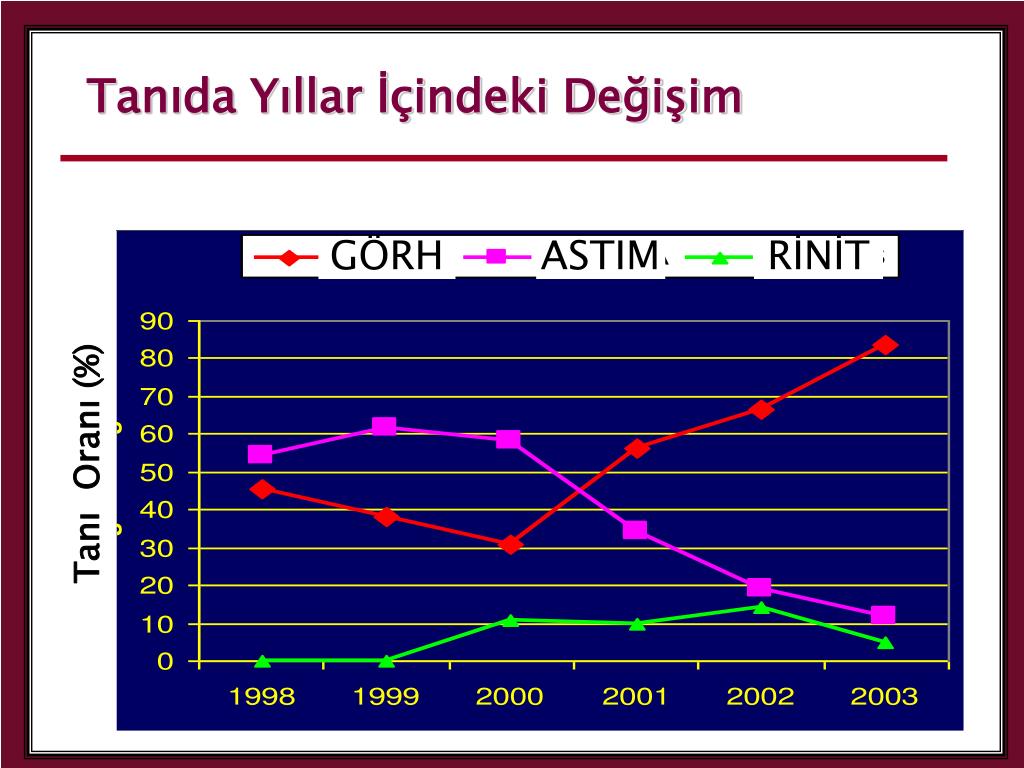 Tanıda Yıllar İçindeki Değişim

GÖRH
ASTIM
RİNİT

Tanı Oranı (%)

90
80
70
60
50
40
30
20
10
0

1998
1999
2000
2001
2002
2003